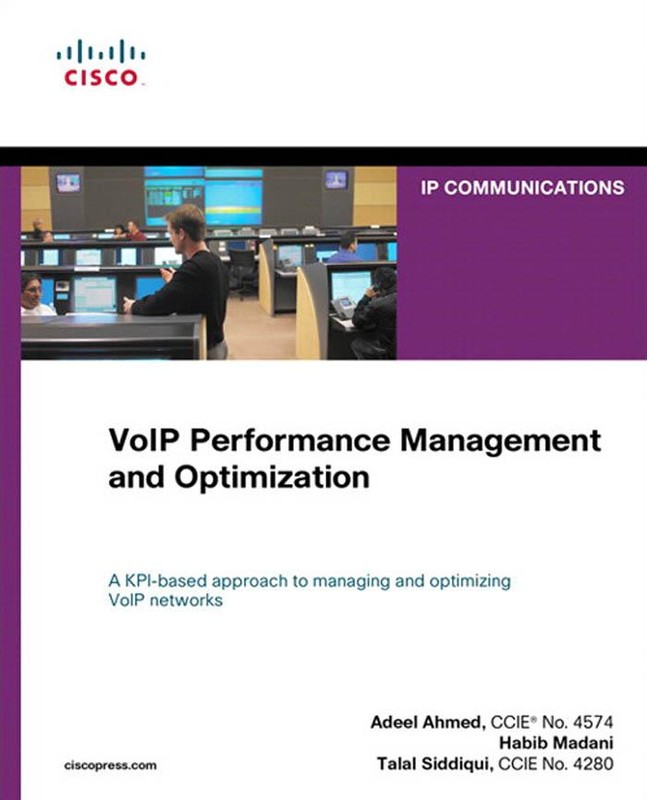 CISCO

IP COMMUNICATIONS

VoIP Performance Management and Optimization

A KPI-based approach to managing and optimizing VoIP networks

Adeel Ahmed, CCIE® No. 4574
Habib Madani
Talal Siddiqui, CCIE No. 4280

ciscopress.com